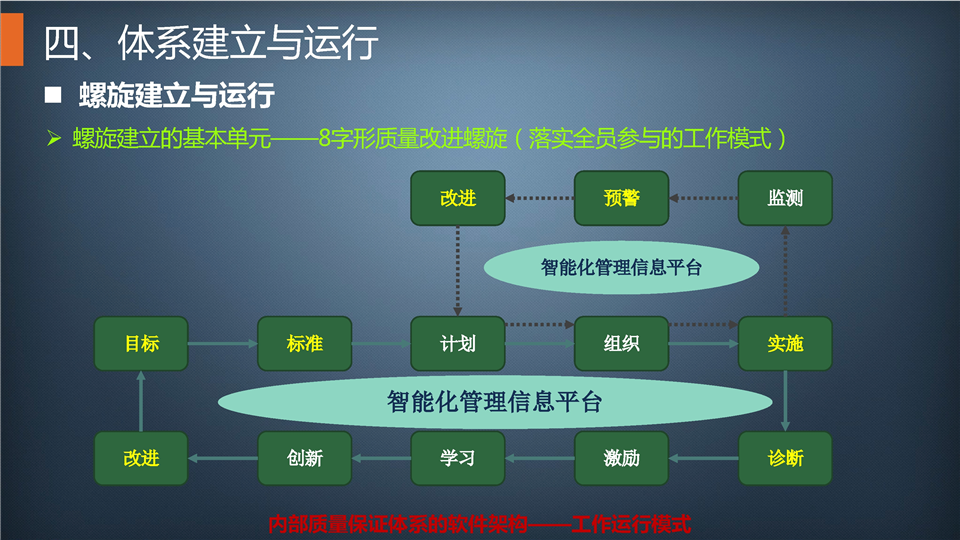 四、体系建立与运行

■ 螺旋建立与运行

➢ 螺旋建立的基本单元——8字形质量改进螺旋（落实全员参与的工作模式）

改进 预警 监测

智能化管理信息平台

目标 标准 计划 组织 实施

智能化管理信息平台

改进 创新 学习 激励 诊断

内部质量保证体系的软件架构——工作运行模式